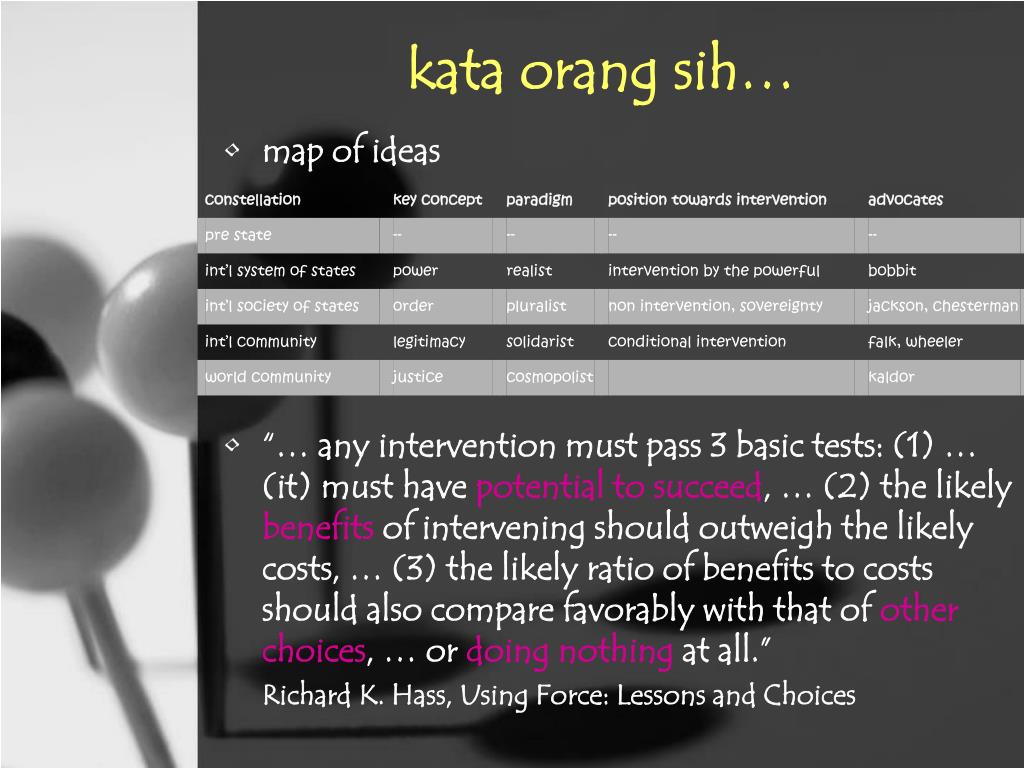 kata orang sih…

• map of ideas

| constellation | key concept | paradigm | position towards intervention | advocates |
|---|---|---|---|---|
| pre state | -- | -- | -- | -- |
| int'l system of states | power | realist | intervention by the powerful | bobbit |
| int'l society of states | order | pluralist | non intervention, sovereignty | jackson, chesterman |
| int'l community | legitimacy | solidarist | conditional intervention | falk, wheeler |
| world community | justice | cosmopolist | | kaldor |

• "… any intervention must pass 3 basic tests: (1) … (it) must have potential to succeed, … (2) the likely benefits of intervening should outweigh the likely costs, … (3) the likely ratio of benefits to costs should also compare favorably with that of other choices, … or doing nothing at all."

Richard K. Hass, Using Force: Lessons and Choices